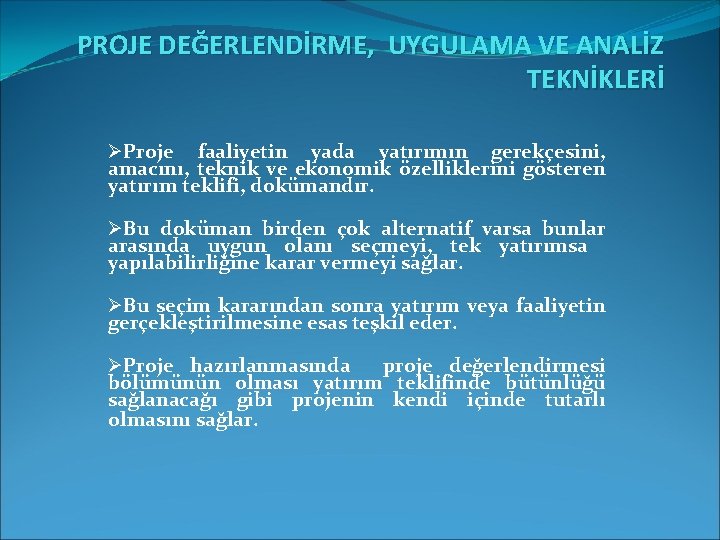 PROJE DEĞERLENDİRME, UYGULAMA VE ANALİZ TEKNİKLERİ

➢Proje faaliyetin yada yatırımın gerekçesini, amacını, teknik ve ekonomik özelliklerini gösteren yatırım teklifi, dokümandır.

➢Bu doküman birden çok alternatif varsa bunlar arasında uygun olanı seçmeyi, tek yatırımsa yapılabilirliğine karar vermeyi sağlar.

➢Bu seçim kararından sonra yatırım veya faaliyetin gerçekleştirilmesine esas teşkil eder.

➢Proje hazırlanmasında proje değerlendirmesi bölümünün olması yatırım teklifinde bütünlüğü sağlanacağı gibi projenin kendi içinde tutarlı olmasını sağlar.